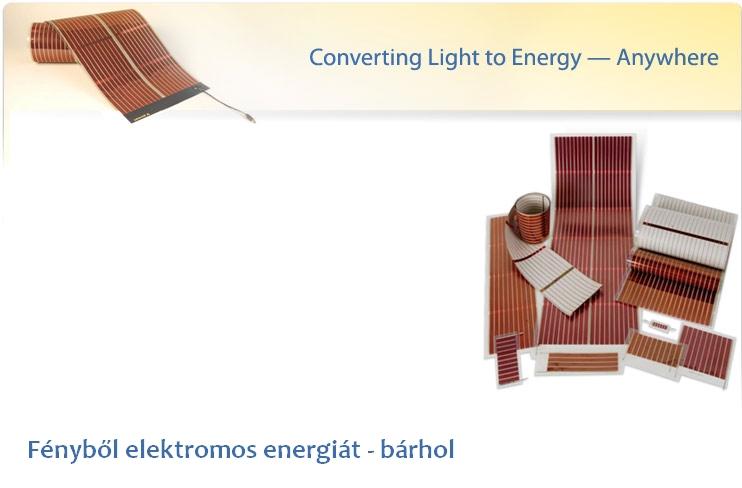 Converting Light to Energy — Anywhere

Fényből elektromos energiát - bárhol